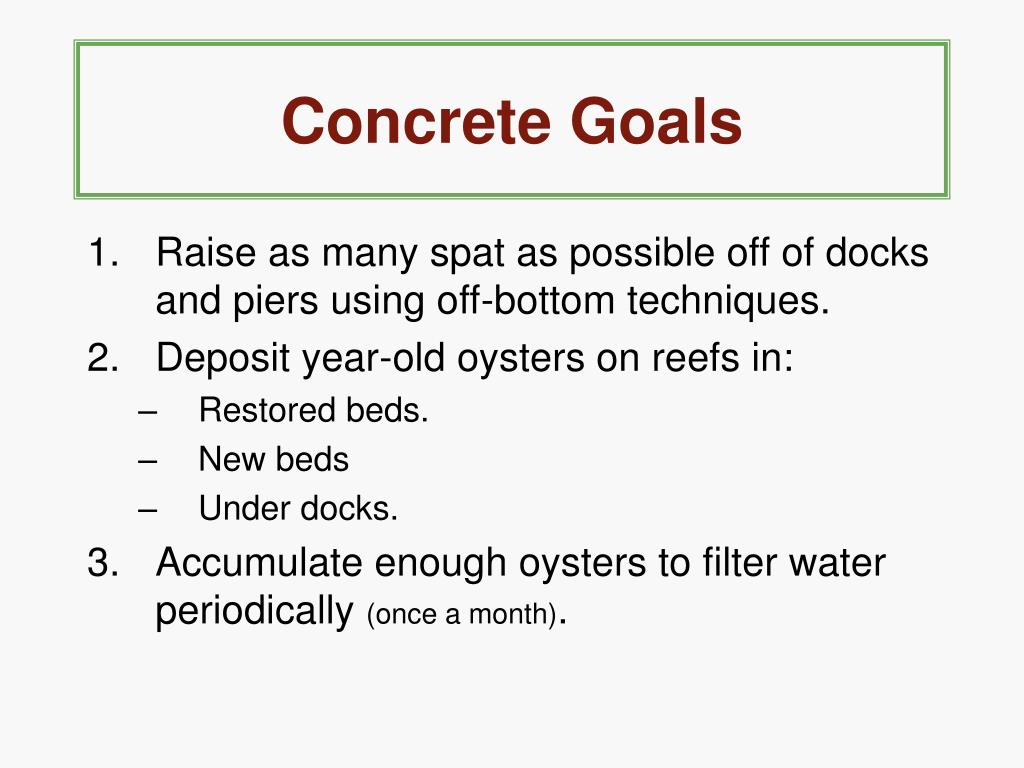 Concrete Goals

1. Raise as many spat as possible off of docks and piers using off-bottom techniques.
2. Deposit year-old oysters on reefs in:
– Restored beds.
– New beds
– Under docks.
3. Accumulate enough oysters to filter water periodically (once a month).